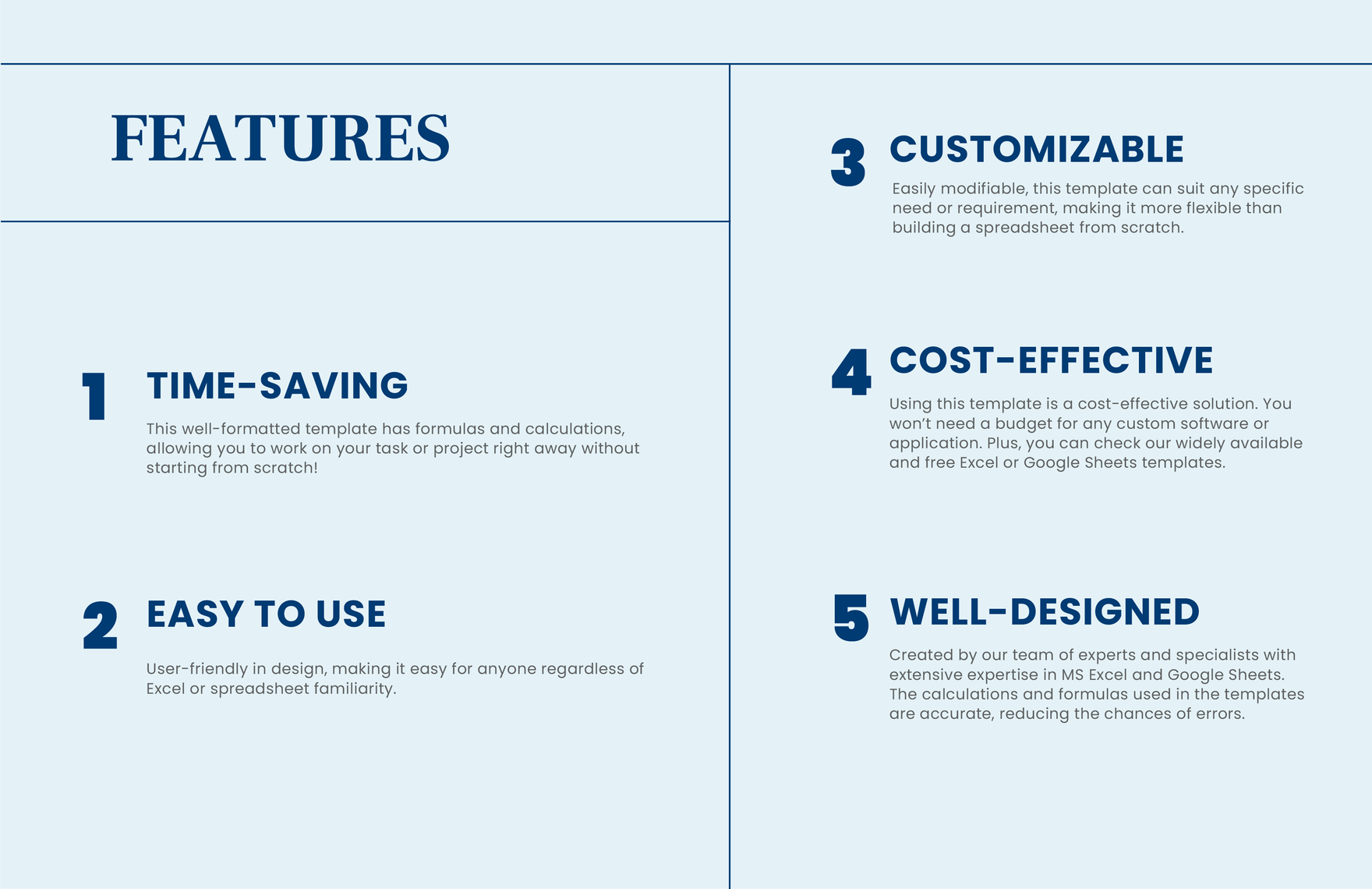 FEATURES

1 TIME-SAVING

This well-formatted template has formulas and calculations, allowing you to work on your task or project right away without starting from scratch!

2 EASY TO USE

User-friendly in design, making it easy for anyone regardless of Excel or spreadsheet familiarity.

3 CUSTOMIZABLE

Easily modifiable, this template can suit any specific need or requirement, making it more flexible than building a spreadsheet from scratch.

4 COST-EFFECTIVE

Using this template is a cost-effective solution. You won't need a budget for any custom software or application. Plus, you can check our widely available and free Excel or Google Sheets templates.

5 WELL-DESIGNED

Created by our team of experts and specialists with extensive expertise in MS Excel and Google Sheets. The calculations and formulas used in the templates are accurate, reducing the chances of errors.